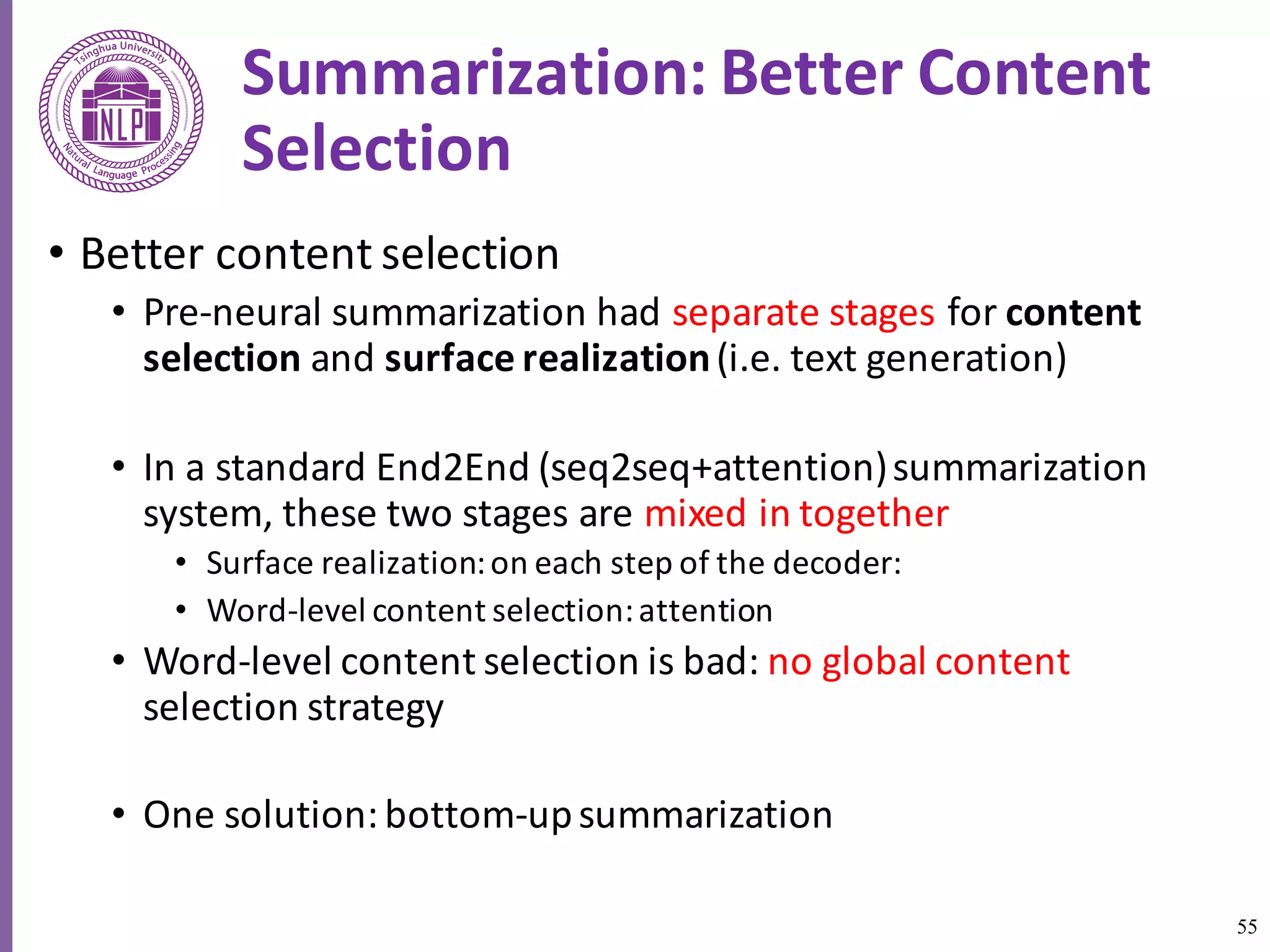 Tsinghua University
NLP
Natural Language Processing

Summarization: Better Content Selection

• Better content selection
  • Pre-neural summarization had separate stages for content selection and surface realization (i.e. text generation)

  • In a standard End2End (seq2seq+attention) summarization system, these two stages are mixed in together
    • Surface realization: on each step of the decoder:
    • Word-level content selection: attention
  • Word-level content selection is bad: no global content selection strategy

  • One solution: bottom-up summarization

55